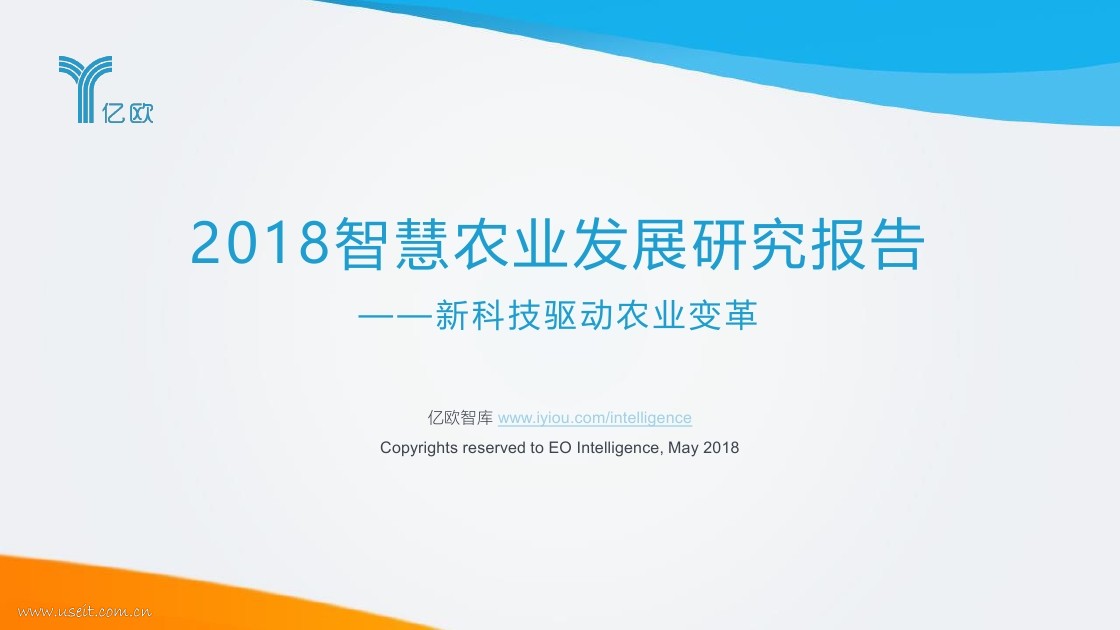 亿欧

2018智慧农业发展研究报告

——新科技驱动农业变革

亿欧智库 www.iyiou.com/intelligence

Copyrights reserved to EO Intelligence, May 2018

www.useit.com.cn